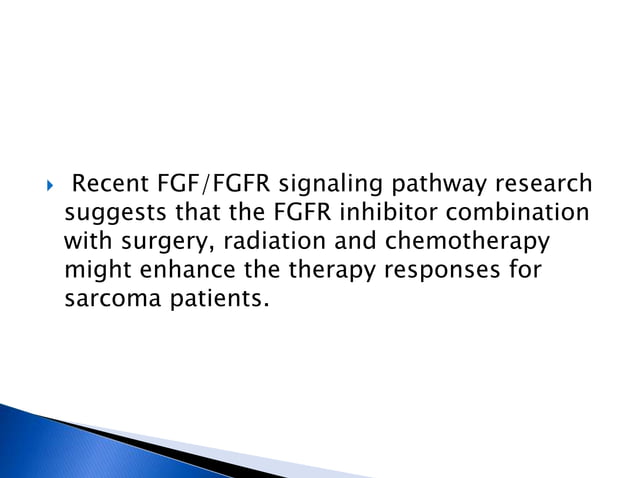 Recent FGF/FGFR signaling pathway research suggests that the FGFR inhibitor combination with surgery, radiation and chemotherapy might enhance the therapy responses for sarcoma patients.